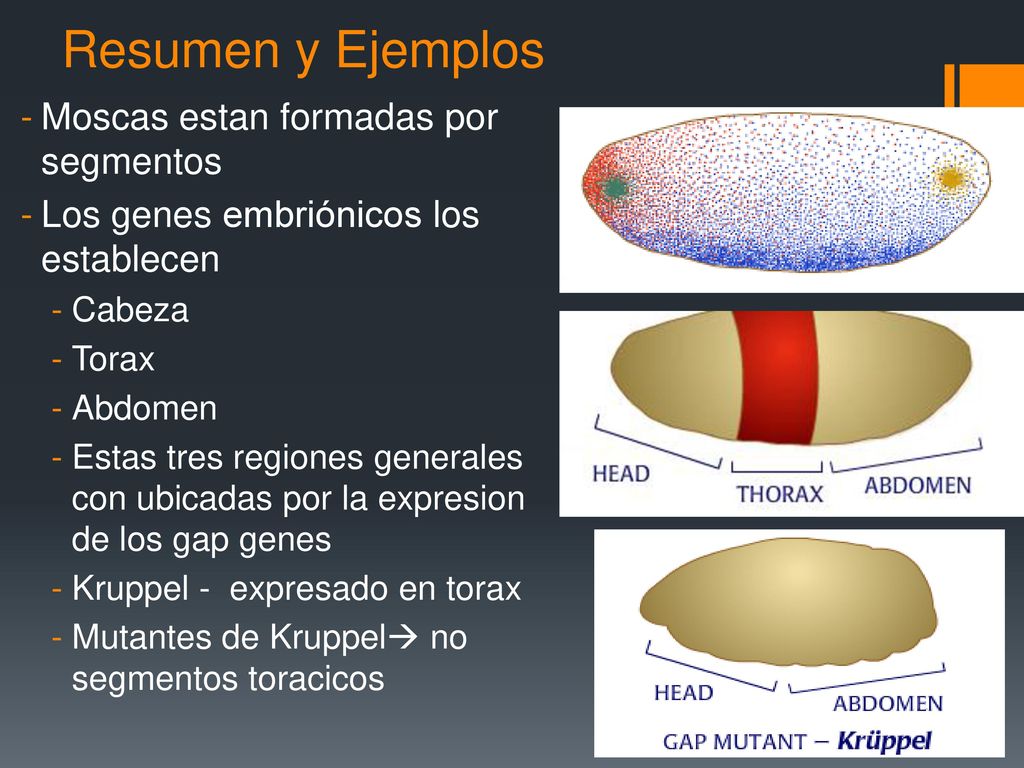 Resumen y Ejemplos

- Moscas estan formadas por segmentos
- Los genes embriónicos los establecen
  - Cabeza
  - Torax
  - Abdomen
  - Estas tres regiones generales con ubicadas por la expresion de los gap genes
  - Kruppel - expresado en torax
  - Mutantes de Kruppel→ no segmentos toracicos

HEAD
THORAX
ABDOMEN

HEAD
ABDOMEN
GAP MUTANT – Krüppel